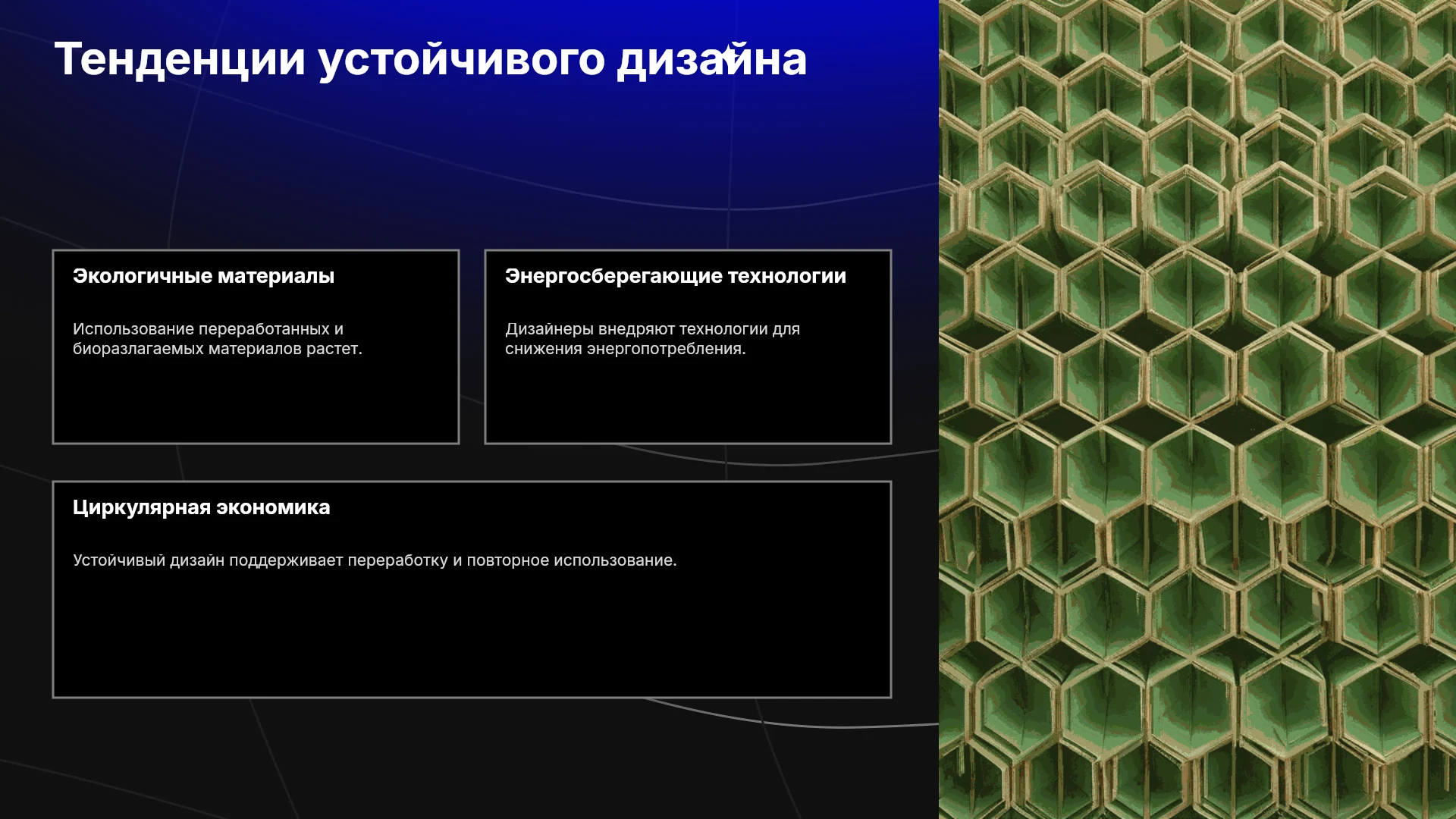 Тенденции устойчивого дизайна

Экологичные материалы

Использование переработанных и биоразлагаемых материалов растет.

Энергосберегающие технологии

Дизайнеры внедряют технологии для снижения энергопотребления.

Циркулярная экономика

Устойчивый дизайн поддерживает переработку и повторное использование.